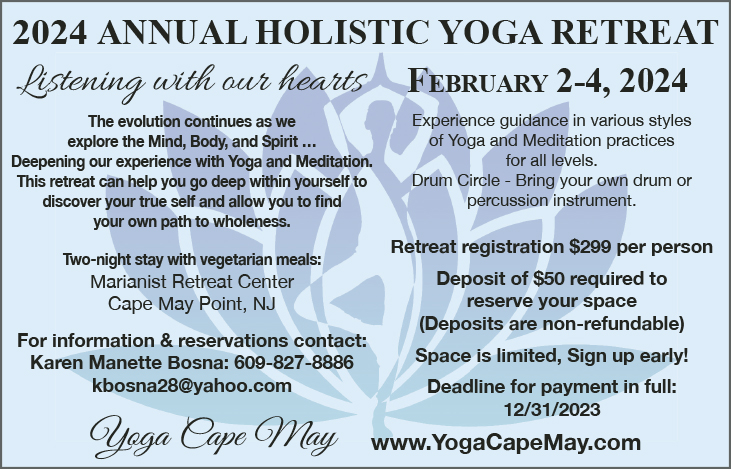 2024 ANNUAL HOLISTIC YOGA RETREAT

Listening with our hearts

The evolution continues as we explore the Mind, Body, and Spirit ... Deepening our experience with Yoga and Meditation. This retreat can help you go deep within yourself to discover your true self and allow you to find your own path to wholeness.

Two-night stay with vegetarian meals:
Marianist Retreat Center
Cape May Point, NJ

For information & reservations contact:
Karen Manette Bosna: 609-827-8886
kbosna28@yahoo.com

Yoga Cape May

FEBRUARY 2-4, 2024

Experience guidance in various styles of Yoga and Meditation practices for all levels.
Drum Circle - Bring your own drum or percussion instrument.

Retreat registration $299 per person

Deposit of $50 required to reserve your space
(Deposits are non-refundable)

Space is limited, Sign up early!

Deadline for payment in full:
12/31/2023

www.YogaCapeMay.com